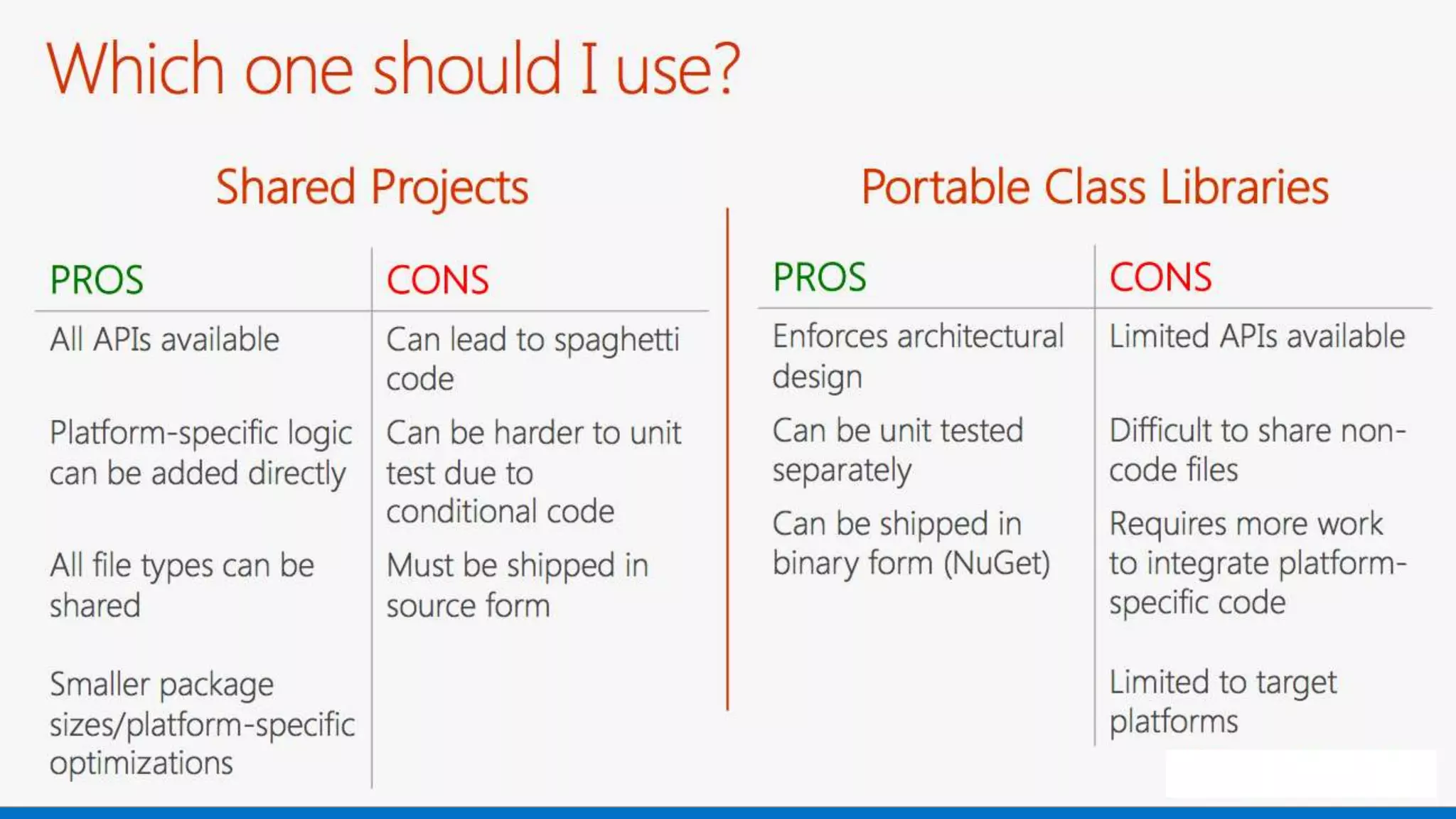 Which one should I use?

Shared Projects

| PROS | CONS |
|---|---|
| All APIs available | Can lead to spaghetti code |
| Platform-specific logic can be added directly | Can be harder to unit test due to conditional code |
| All file types can be shared | Must be shipped in source form |
| Smaller package sizes/platform-specific optimizations | |

Portable Class Libraries

| PROS | CONS |
|---|---|
| Enforces architectural design | Limited APIs available |
| Can be unit tested separately | Difficult to share non-code files |
| Can be shipped in binary form (NuGet) | Requires more work to integrate platform-specific code |
| | Limited to target platforms |